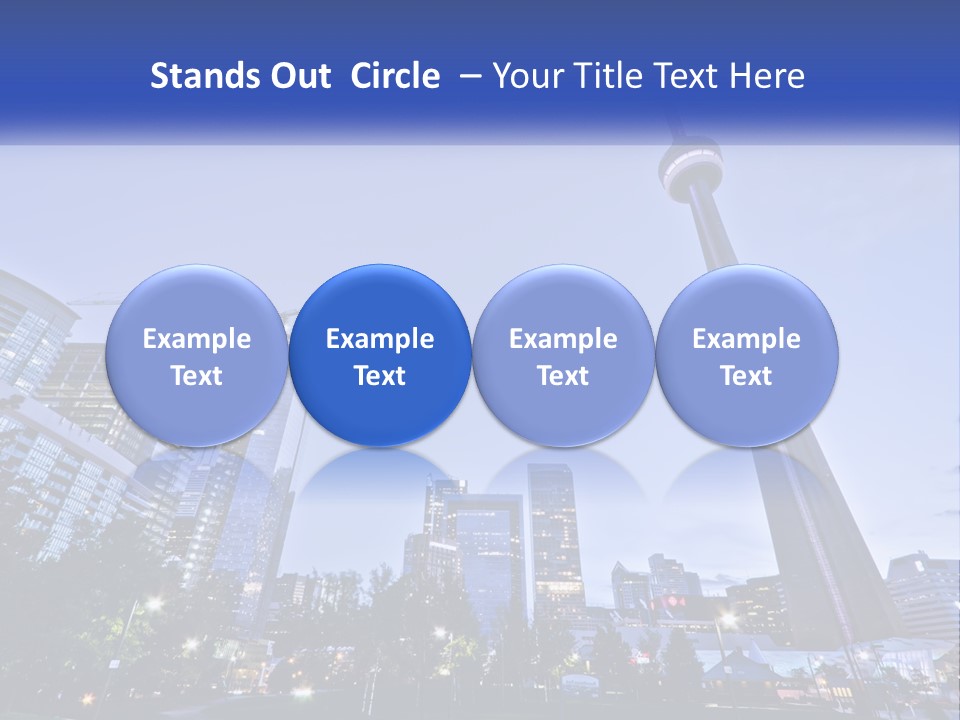 Stands Out Circle – Your Title Text Here

Example Text

Example Text

Example Text

Example Text